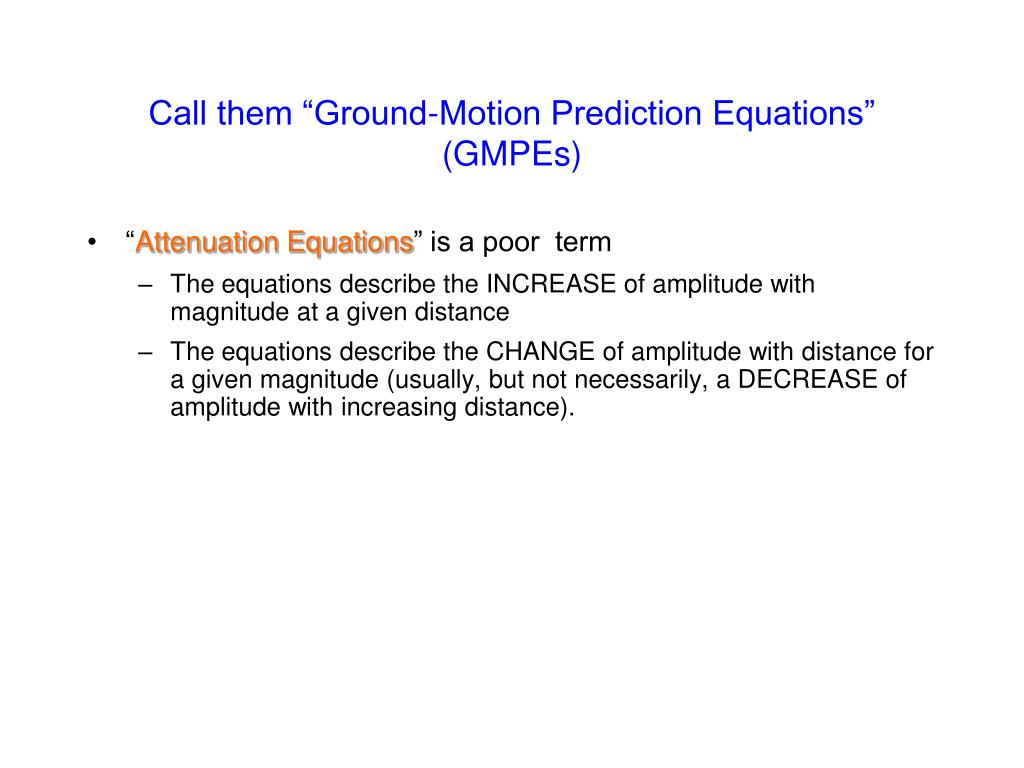 Call them “Ground-Motion Prediction Equations” (GMPEs)

• “Attenuation Equations” is a poor term
– The equations describe the INCREASE of amplitude with magnitude at a given distance
– The equations describe the CHANGE of amplitude with distance for a given magnitude (usually, but not necessarily, a DECREASE of amplitude with increasing distance).